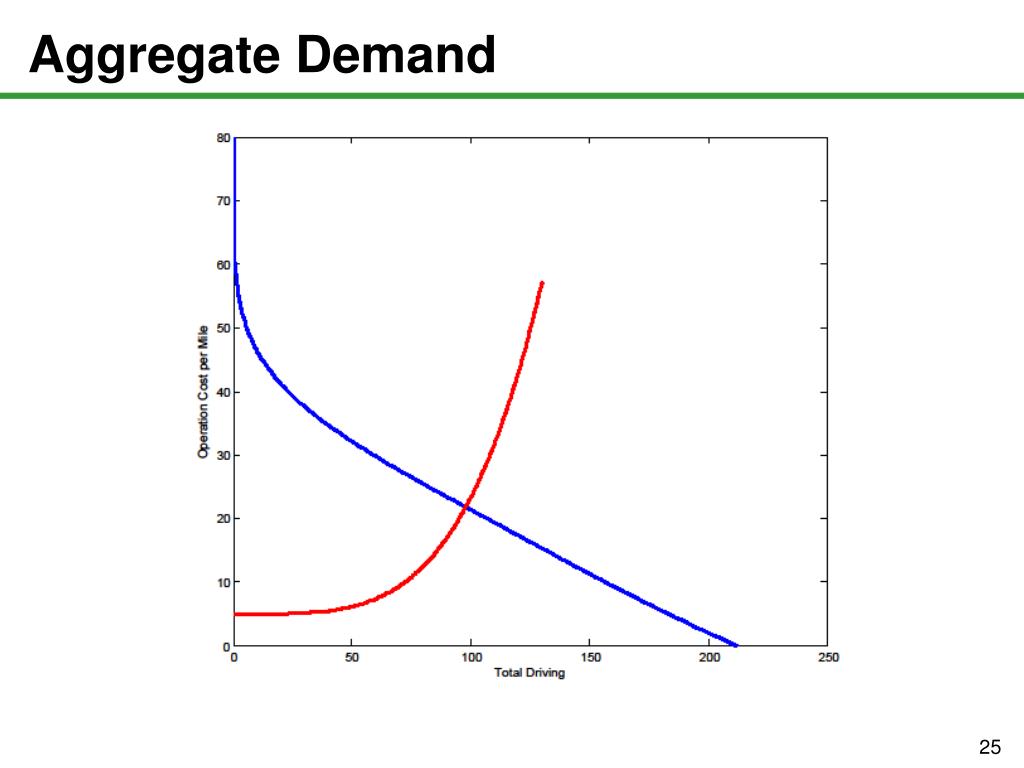 Aggregate Demand

80
70
60
50
40
30
20
10
0

Operation Cost per Mile

0
50
100
150
200
250

Total Driving

25